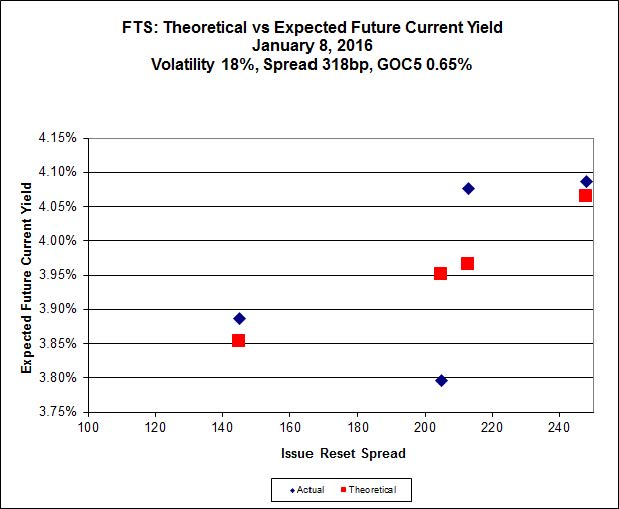 FTS: Theoretical vs Expected Future Current Yield
January 8, 2016
Volatility 18%, Spread 318bp, GOC5 0.65%

Expected Future Current Yield

4.15%
4.10%
4.05%
4.00%
3.95%
3.90%
3.85%
3.80%
3.75%

100
120
140
160
180
200
220
240

Issue Reset Spread

Actual
Theoretical